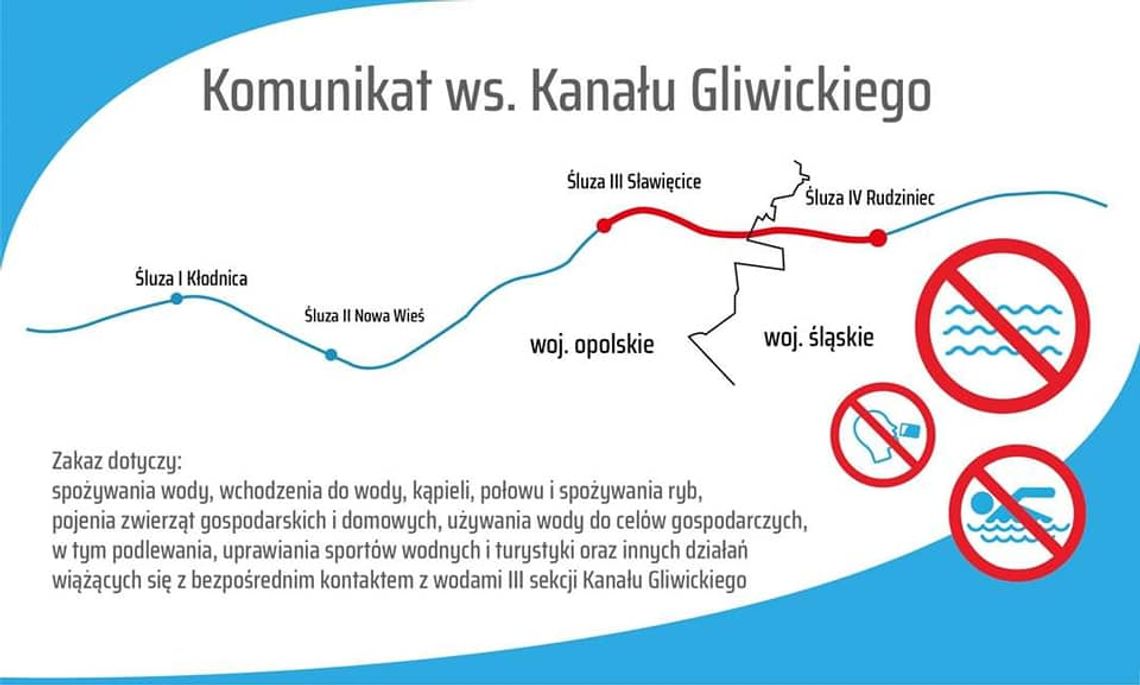 Komunikat ws. Kanału Gliwickiego

Śluza III Sławięcice

Śluza IV Rudziniec

Śluza I Kłodnica

Śluza II Nowa Wieś

woj. opolskie

woj. śląskie

Zakaz dotyczy:
spożywania wody, wchodzenia do wody, kąpieli, połowu i spożywania ryb, pojenia zwierząt gospodarskich i domowych, używania wody do celów gospodarczych, w tym podlewania, uprawiania sportów wodnych i turystyki oraz innych działań wiążących się z bezpośrednim kontaktem z wodami III sekcji Kanału Gliwickiego